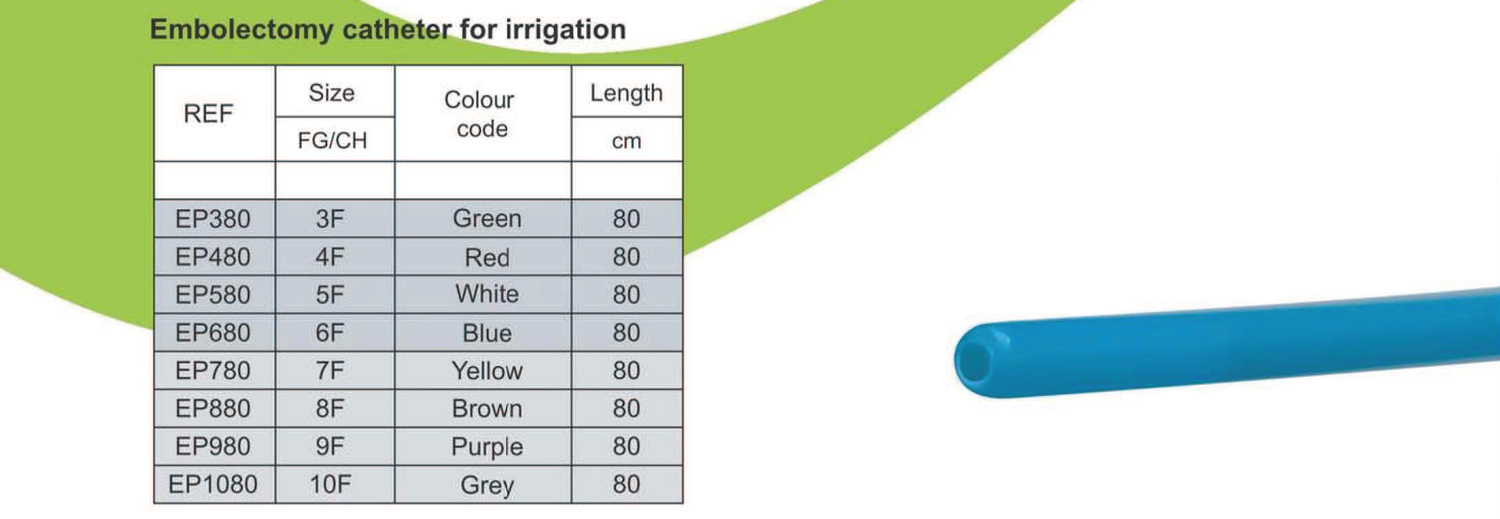 Embolectomy catheter for irrigation

| REF | Size FG/CH | Colour code | Length cm |
|---|---|---|---|
| | | | |
| EP380 | 3F | Green | 80 |
| EP480 | 4F | Red | 80 |
| EP580 | 5F | White | 80 |
| EP680 | 6F | Blue | 80 |
| EP780 | 7F | Yellow | 80 |
| EP880 | 8F | Brown | 80 |
| EP980 | 9F | Purple | 80 |
| EP1080 | 10F | Grey | 80 |